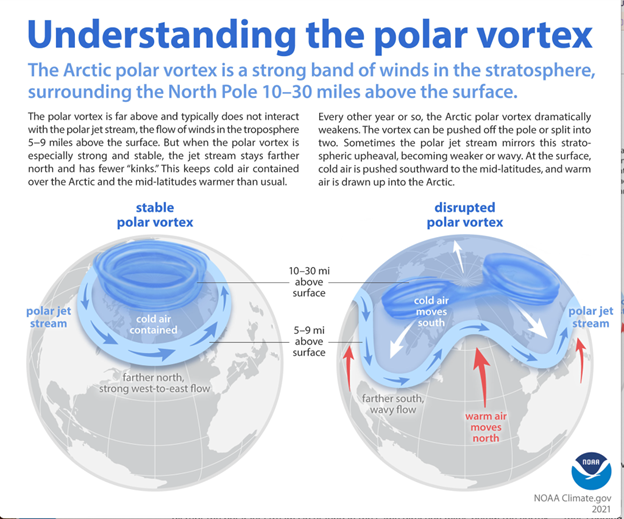 Understanding the polar vortex

The Arctic polar vortex is a strong band of winds in the stratosphere, surrounding the North Pole 10–30 miles above the surface.

The polar vortex is far above and typically does not interact with the polar jet stream, the flow of winds in the troposphere 5–9 miles above the surface. But when the polar vortex is especially strong and stable, the jet stream stays farther north and has fewer "kinks." This keeps cold air contained over the Arctic and the mid-latitudes warmer than usual.

Every other year or so, the Arctic polar vortex dramatically weakens. The vortex can be pushed off the pole or split into two. Sometimes the polar jet stream mirrors this stratospheric upheaval, becoming weaker or wavy. At the surface, cold air is pushed southward to the mid-latitudes, and warm air is drawn up into the Arctic.

stable polar vortex

polar jet stream

cold air contained

farther north, strong west-to-east flow

10–30 mi above surface

5–9 mi above surface

disrupted polar vortex

cold air moves south

polar jet stream

farther south, wavy flow

warm air moves north

NOAA

NOAA Climate.gov 2021